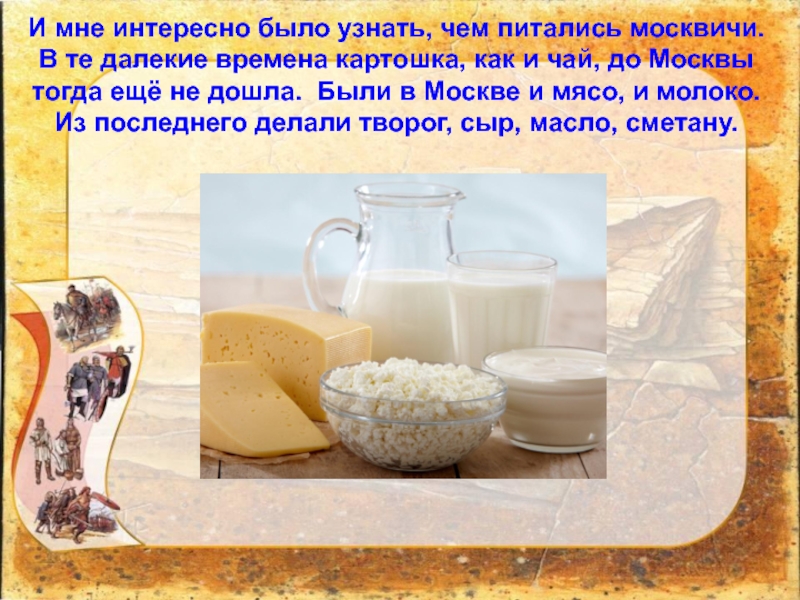 И мне интересно было узнать, чем питались москвичи. В те далекие времена картошка, как и чай, до Москвы тогда ещё не дошла. Были в Москве и мясо, и молоко. Из последнего делали творог, сыр, масло, сметану.